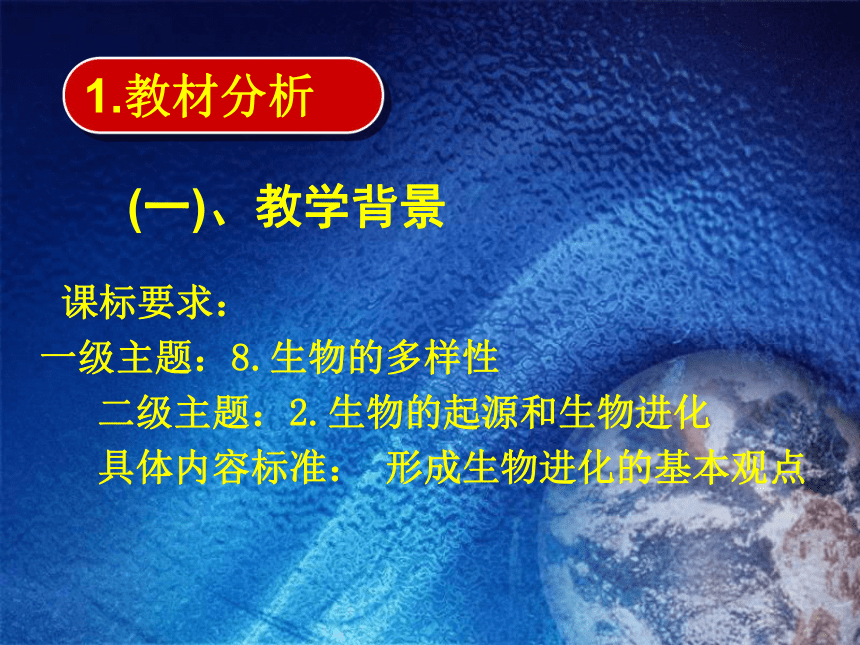 1.教材分析

(一)、教学背景

课标要求：

一级主题：8.生物的多样性

二级主题：2.生物的起源和生物进化

具体内容标准： 形成生物进化的基本观点